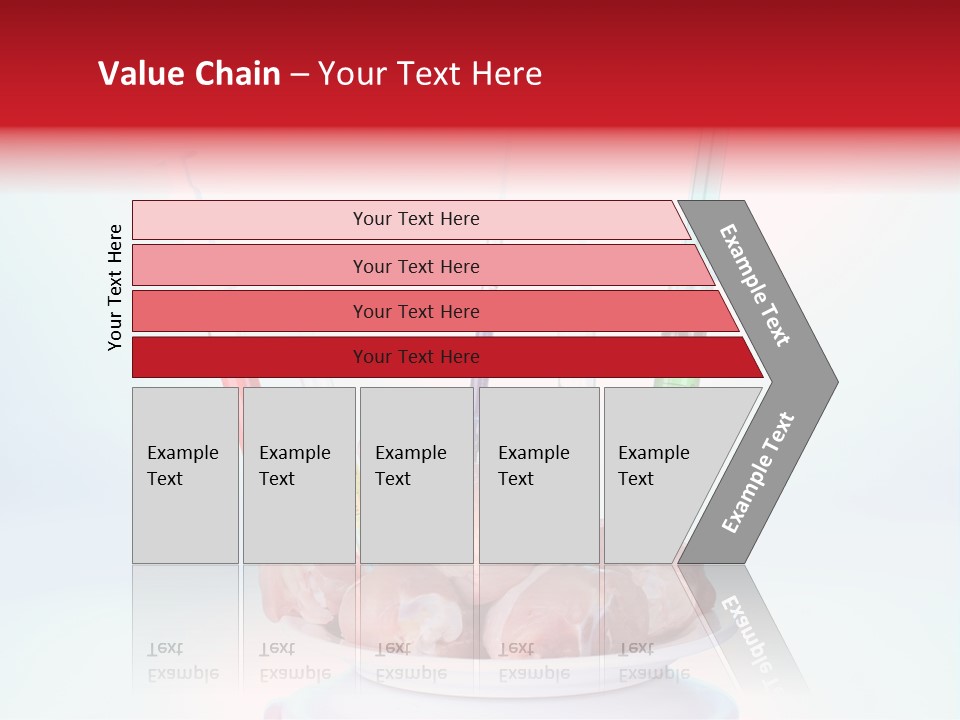 Value Chain – Your Text Here

Your Text Here

Your Text Here

Your Text Here

Your Text Here

Your Text Here

Example Text

Example Text

Example Text

Example Text

Example Text

Example Text

Example Text